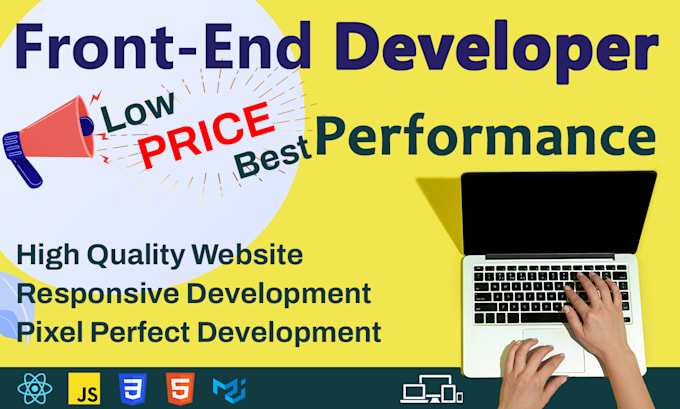 Front-End Developer

Low PRICE Best Performance

High Quality Website
Responsive Development
Pixel Perfect Development

JS 3 5